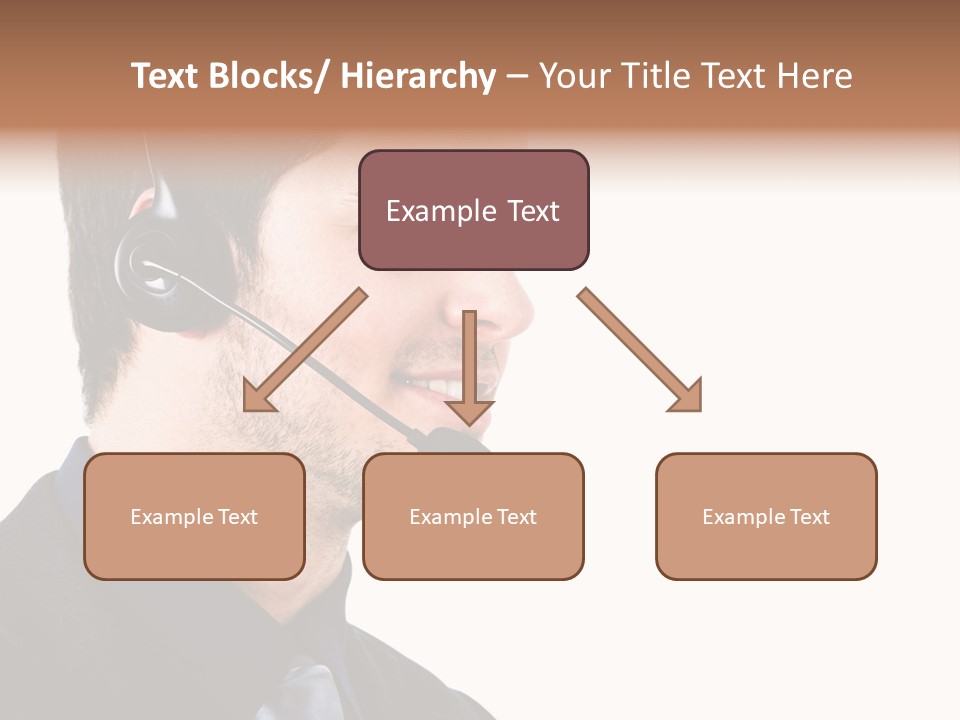 Text Blocks/ Hierarchy – Your Title Text Here

Example Text

Example Text

Example Text

Example Text